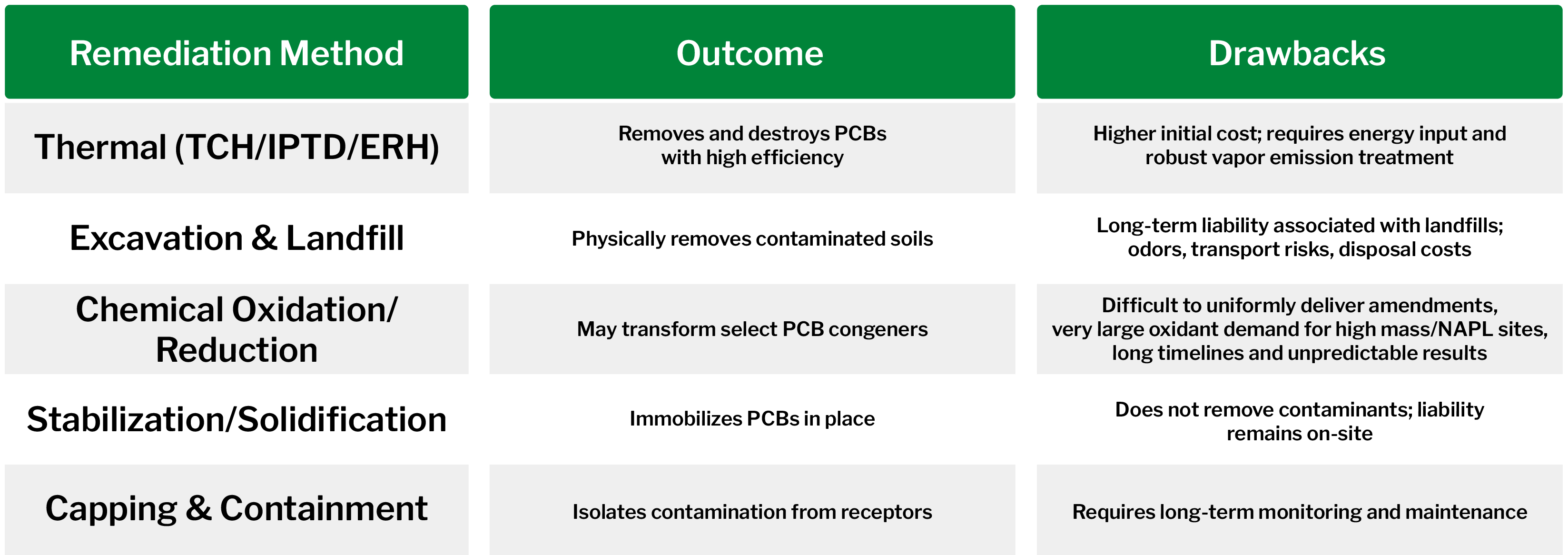 | Remediation Method | Outcome | Drawbacks |
|---|---|---|
| Thermal (TCH/IPTD/ERH) | Removes and destroys PCBs with high efficiency | Higher initial cost; requires energy input and robust vapor emission treatment |
| Excavation & Landfill | Physically removes contaminated soils | Long-term liability associated with landfills; odors, transport risks, disposal costs |
| Chemical Oxidation/ Reduction | May transform select PCB congeners | Difficult to uniformly deliver amendments, very large oxidant demand for high mass/NAPL sites, long timelines and unpredictable results |
| Stabilization/Solidification | Immobilizes PCBs in place | Does not remove contaminants; liability remains on-site |
| Capping & Containment | Isolates contamination from receptors | Requires long-term monitoring and maintenance |